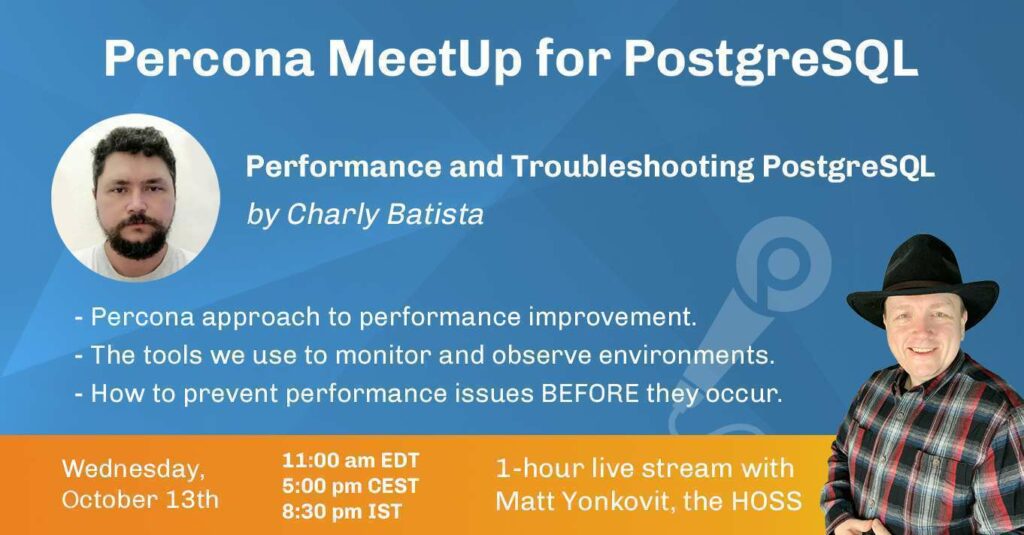 Percona MeetUp for PostgreSQL

Performance and Troubleshooting PostgreSQL
by Charly Batista

- Percona approach to performance improvement.
- The tools we use to monitor and observe environments.
- How to prevent performance issues BEFORE they occur.

Wednesday, October 13th

11:00 am EDT
5:00 pm CEST
8:30 pm IST

1-hour live stream with Matt Yonkovit, the HOSS